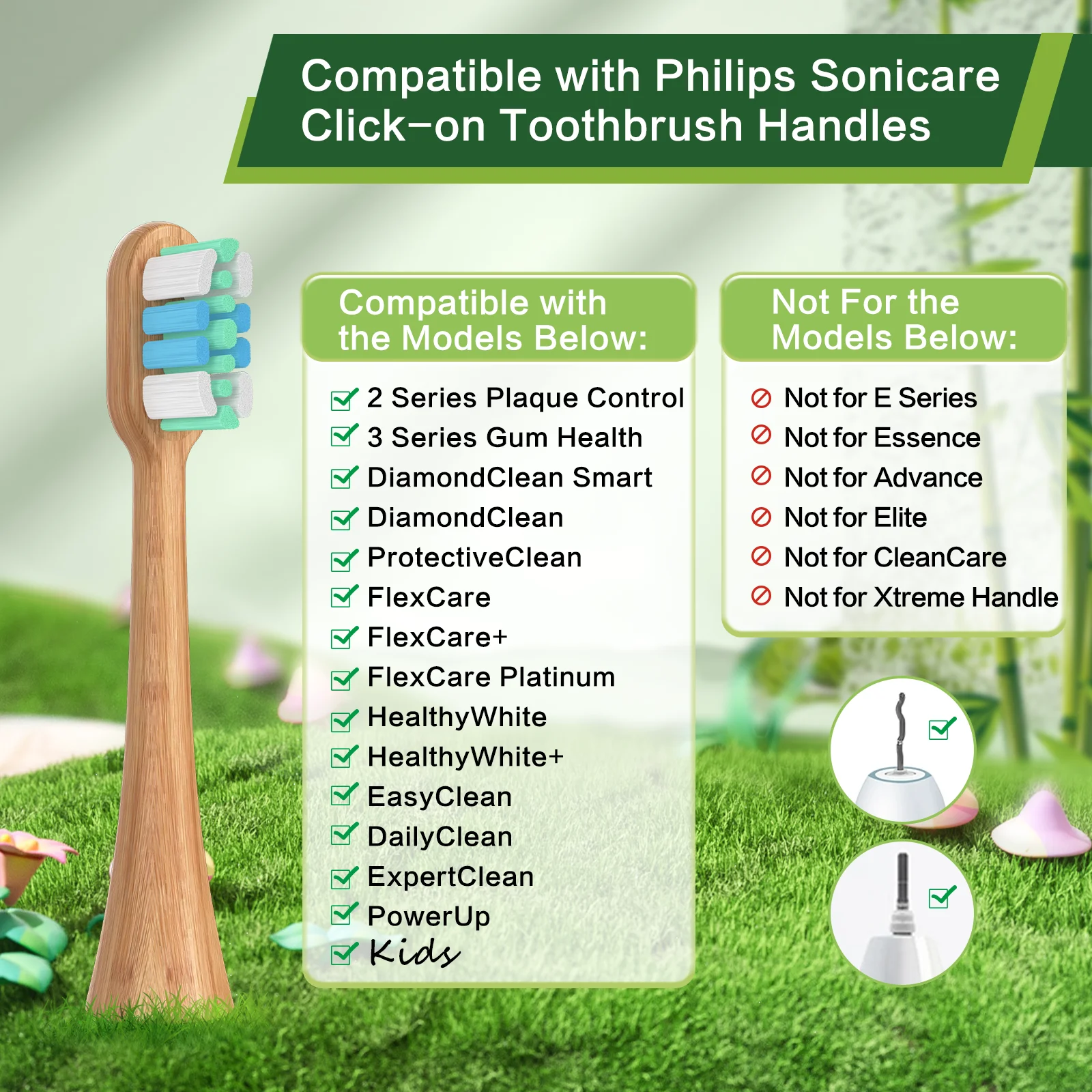 Compatible with Philips Sonicare Click-on Toothbrush Handles

Compatible with the Models Below:

2 Series Plaque Control
3 Series Gum Health
DiamondClean Smart
DiamondClean
ProtectiveClean
FlexCare
FlexCare+
FlexCare Platinum
HealthyWhite
HealthyWhite+
EasyClean
DailyClean
ExpertClean
PowerUp
Kids

Not For the Models Below:

Not for E Series
Not for Essence
Not for Advance
Not for Elite
Not for CleanCare
Not for Xtreme Handle